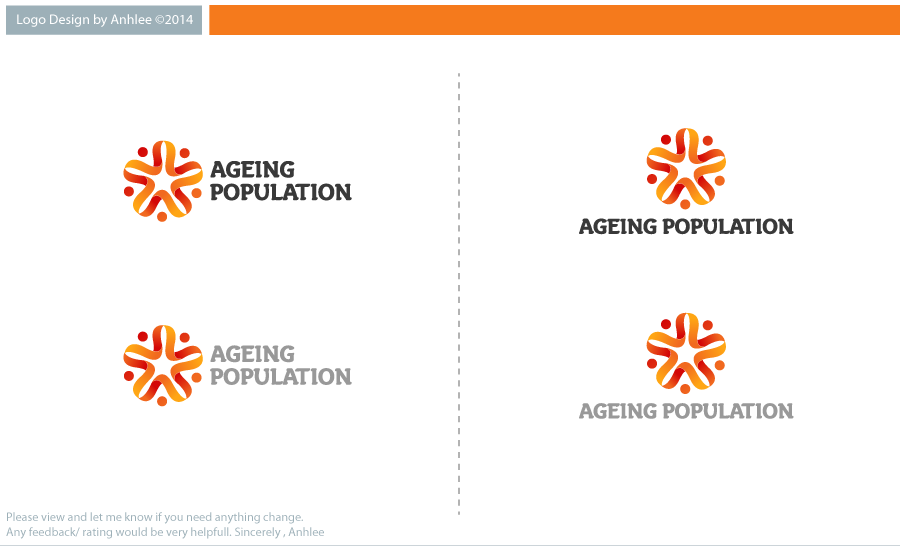 Logo Design by Anhlee ©2014

AGEING POPULATION

AGEING POPULATION

AGEING POPULATION

AGEING POPULATION

Please view and let me know if you need anything change.
Any feedback/ rating would be very helpfull. Sincerely , Anhlee